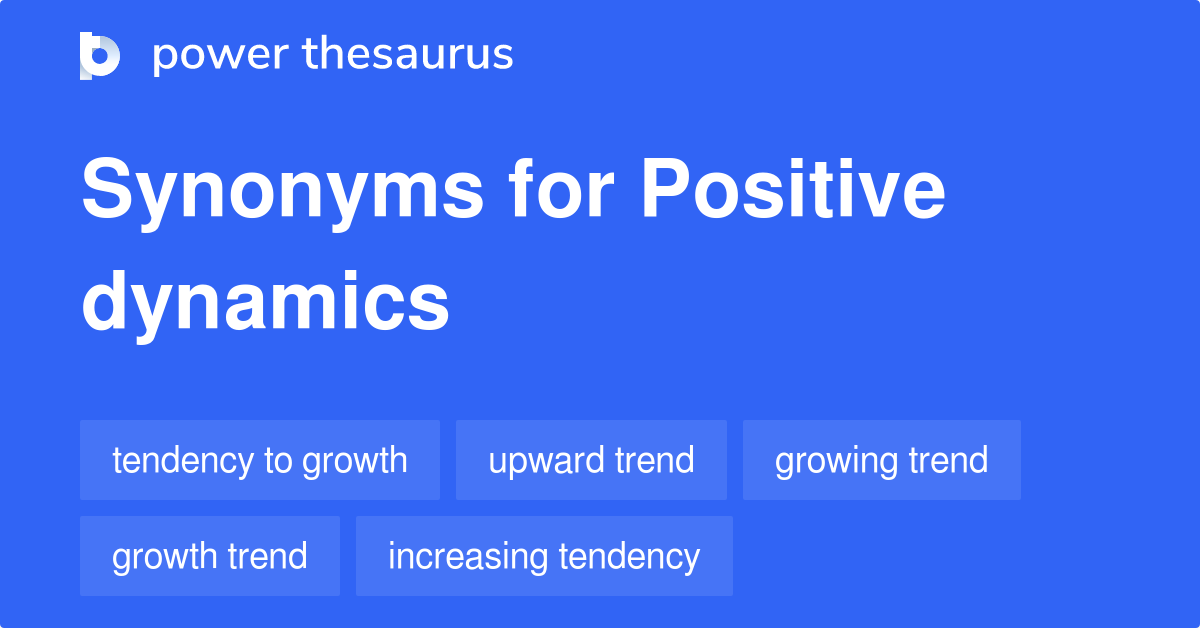 power thesaurus

Synonyms for Positive dynamics

tendency to growth
upward trend
growing trend
growth trend
increasing tendency